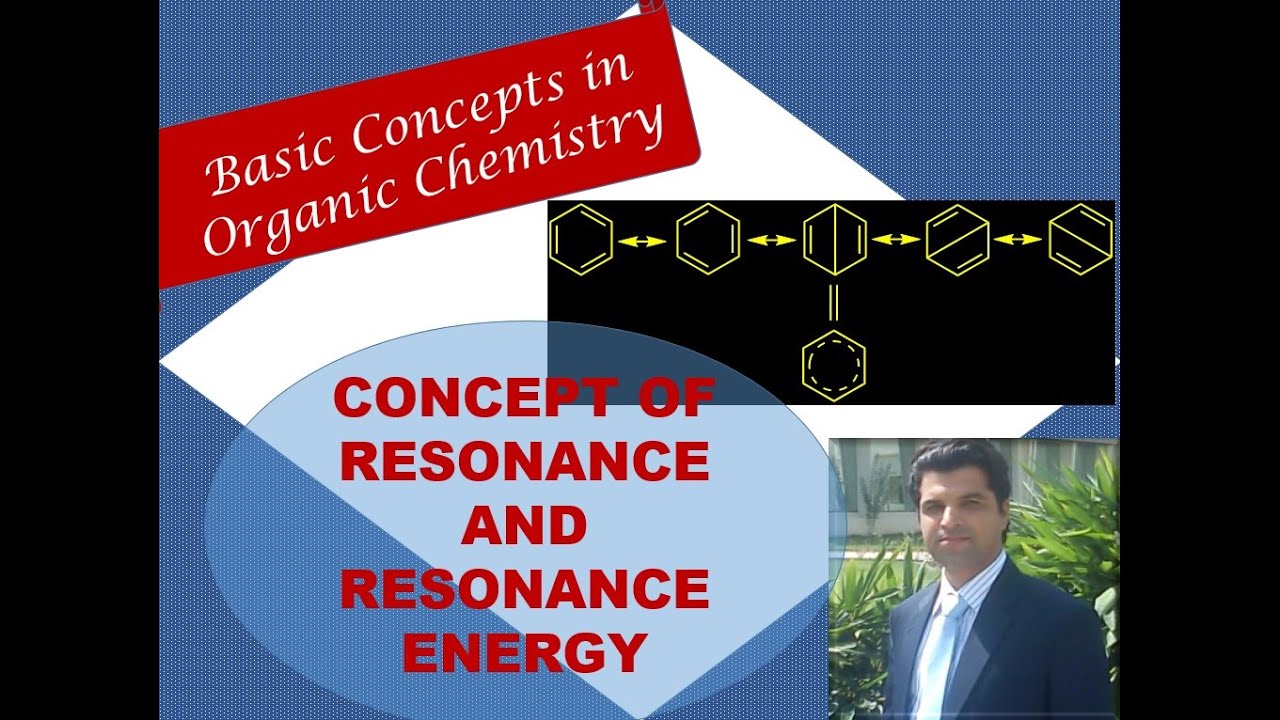 Basic Concepts in Organic Chemistry

CONCEPT OF RESONANCE AND RESONANCE ENERGY